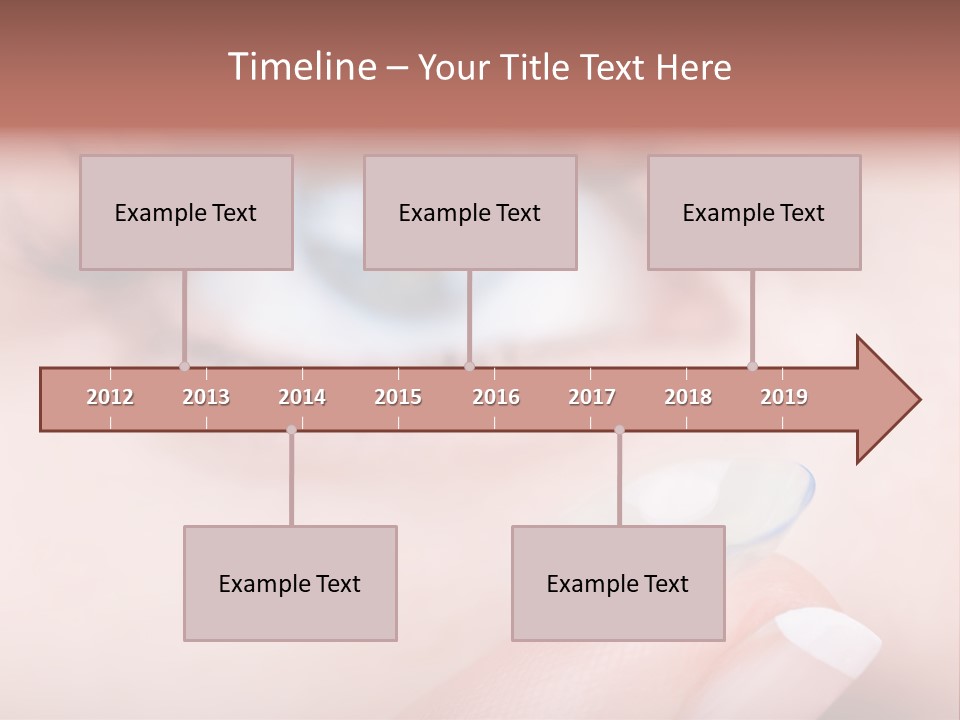 Timeline – Your Title Text Here

Example Text

Example Text

Example Text

2012 2013 2014 2015 2016 2017 2018 2019

Example Text

Example Text